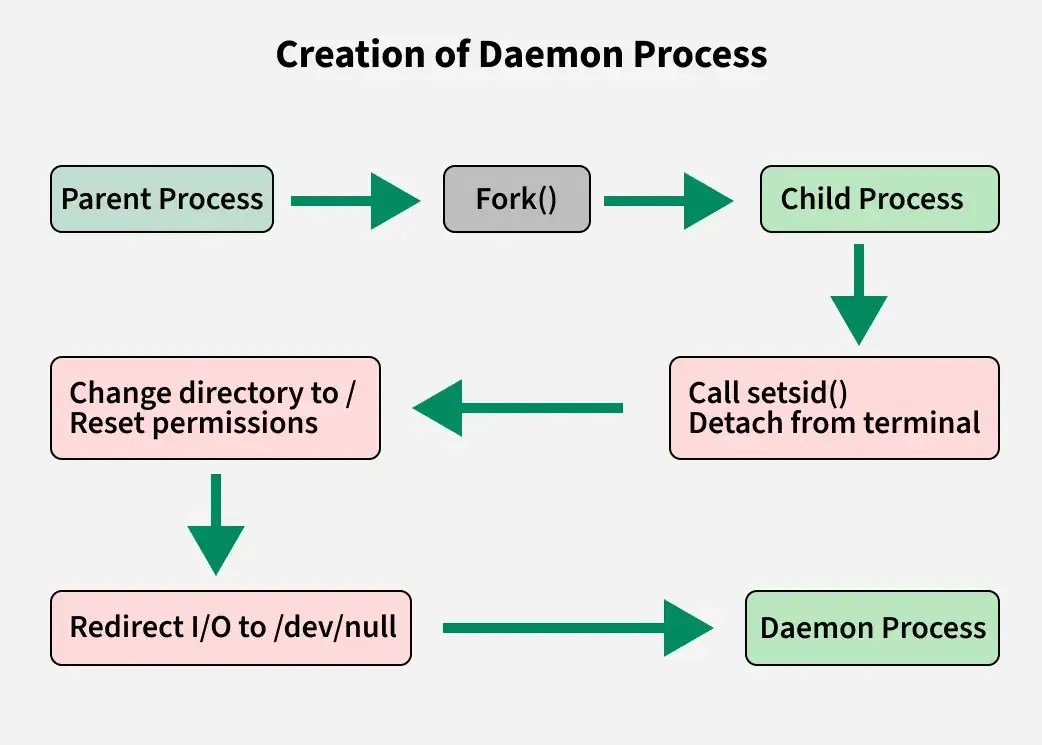 Creation of Daemon Process

Parent Process

Fork()

Child Process

Call setsid()
Detach from terminal

Change directory to /
Reset permissions

Redirect I/O to /dev/null

Daemon Process